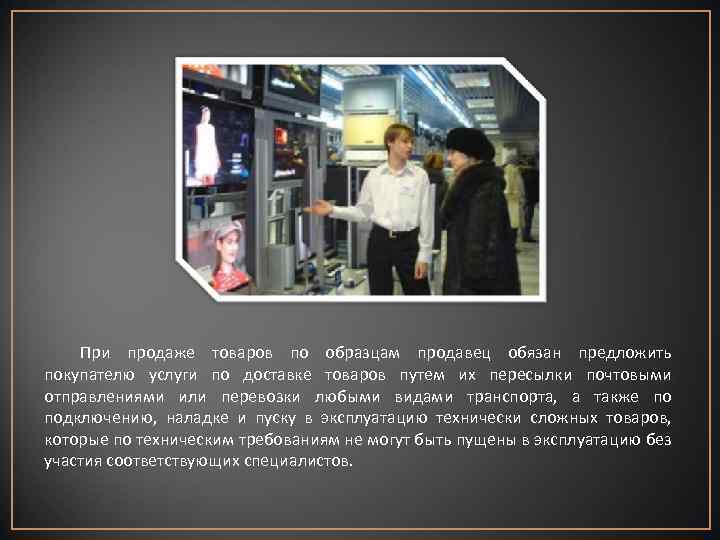 При продаже товаров по образцам продавец обязан предложить покупателю услуги по доставке товаров путем их пересылки почтовыми отправлениями или перевозки любыми видами транспорта, а также по подключению, наладке и пуску в эксплуатацию технически сложных товаров, которые по техническим требованиям не могут быть пущены в эксплуатацию без участия соответствующих специалистов.